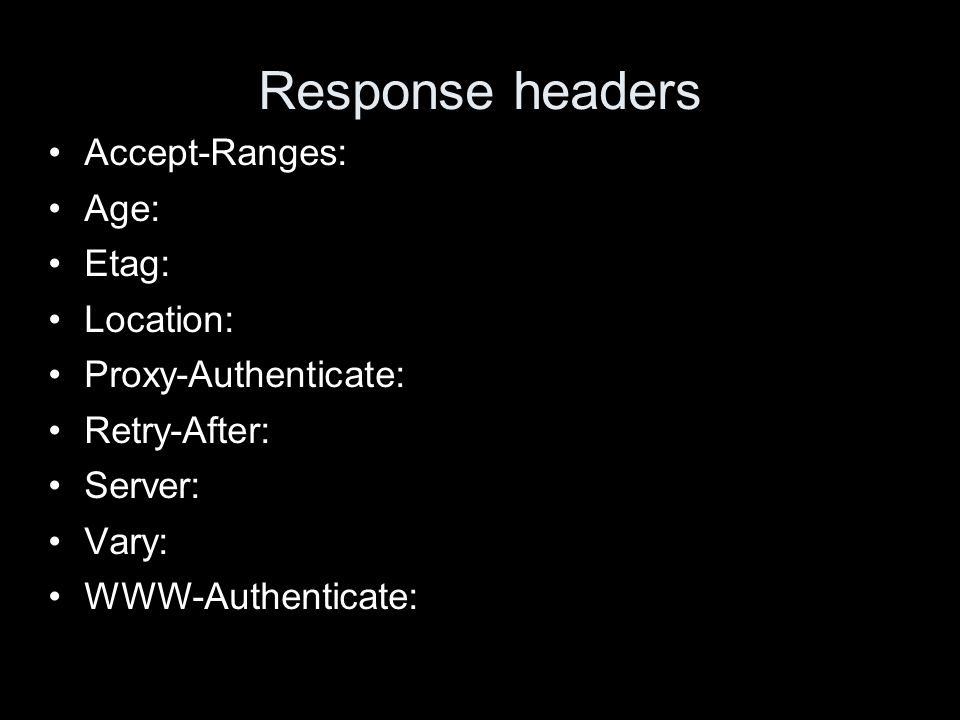 Response headers

• Accept-Ranges:
• Age:
• Etag:
• Location:
• Proxy-Authenticate:
• Retry-After:
• Server:
• Vary:
• WWW-Authenticate: